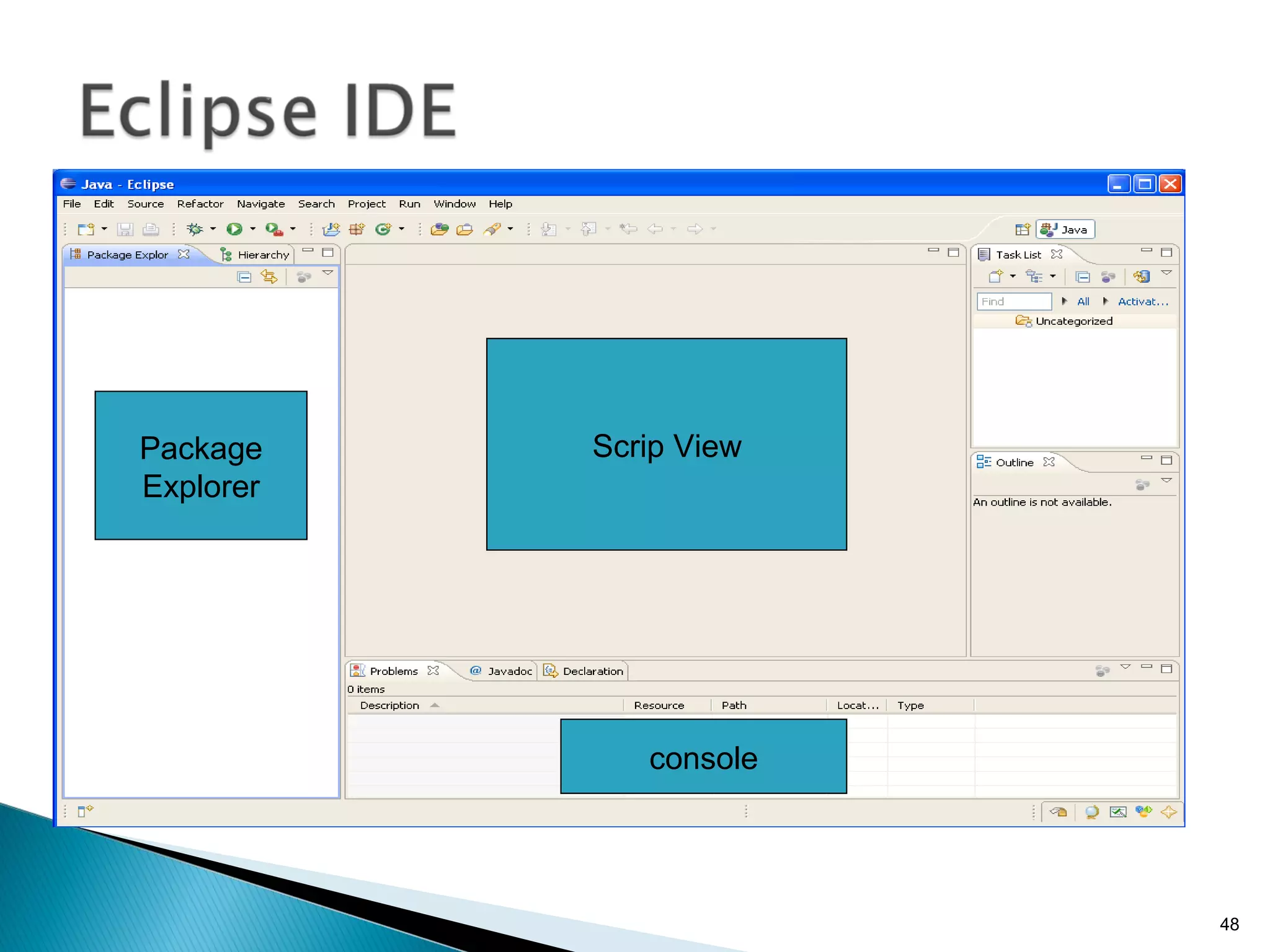 Eclipse IDE

Java - Eclipse

File Edit Source Refactor Navigate Search Project Run Window Help

Java

Package Explor Hierarchy

Package Explorer

Scrip View

Task List

Find All Activat...

Uncategorized

Outline

An outline is not available.

Problems Javadoc Declaration

0 items

| Description | Resource | Path | Locat... | Type |
|---|---|---|---|---|

console

48